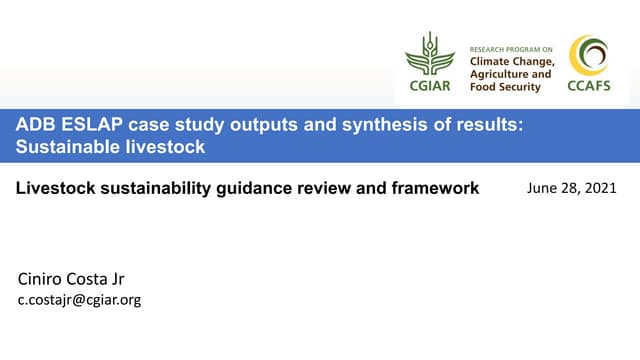 CGIAR
RESEARCH PROGRAM ON
Climate Change, Agriculture and Food Security
CCAFS

ADB ESLAP case study outputs and synthesis of results: Sustainable livestock

Livestock sustainability guidance review and framework

June 28, 2021

Ciniro Costa Jr
c.costajr@cgiar.org